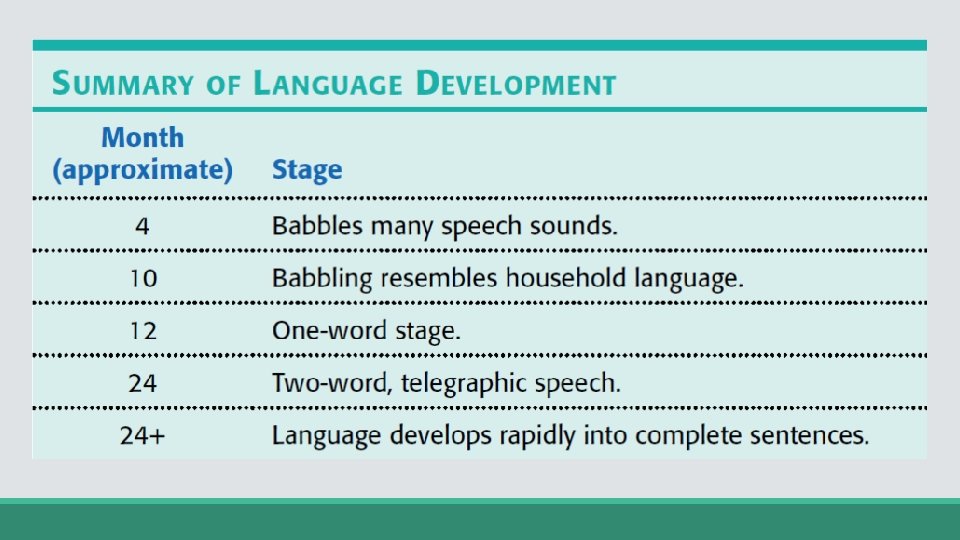 SUMMARY OF LANGUAGE DEVELOPMENT

| Month (approximate) | Stage |
|---|---|
| 4 | Babbles many speech sounds. |
| 10 | Babbling resembles household language. |
| 12 | One-word stage. |
| 24 | Two-word, telegraphic speech. |
| 24+ | Language develops rapidly into complete sentences. |